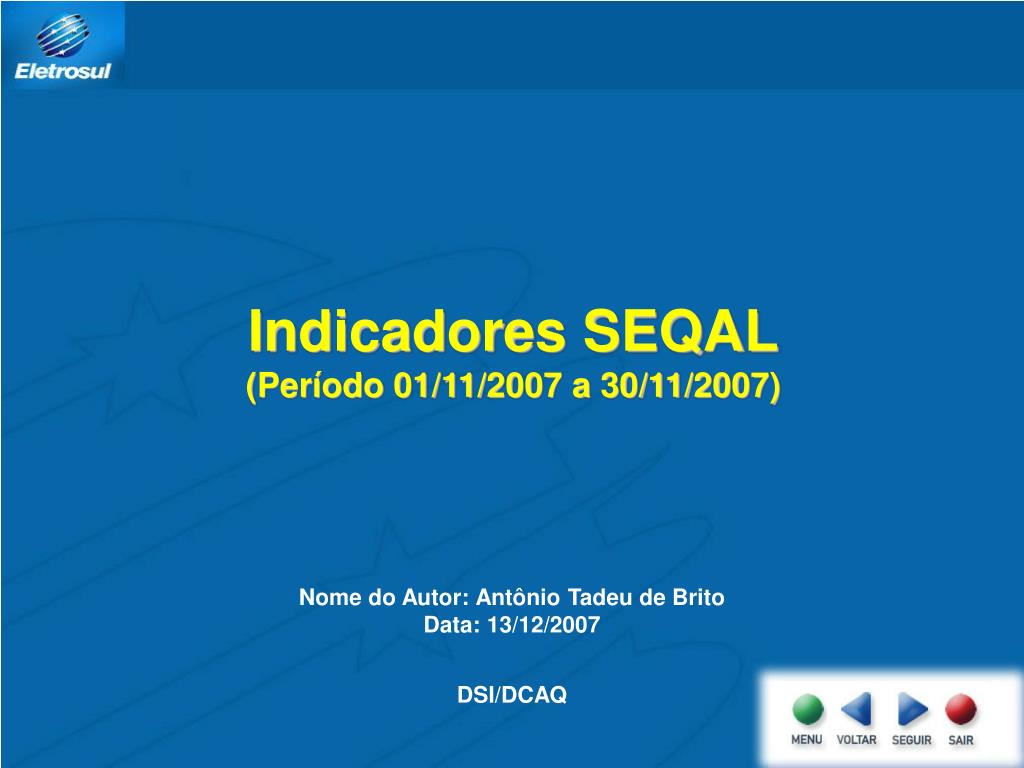 Eletrosul

Indicadores SEQAL
(Período 01/11/2007 a 30/11/2007)

Nome do Autor: Antônio Tadeu de Brito
Data: 13/12/2007

DSI/DCAQ

MENU VOLTAR SEGUIR SAIR